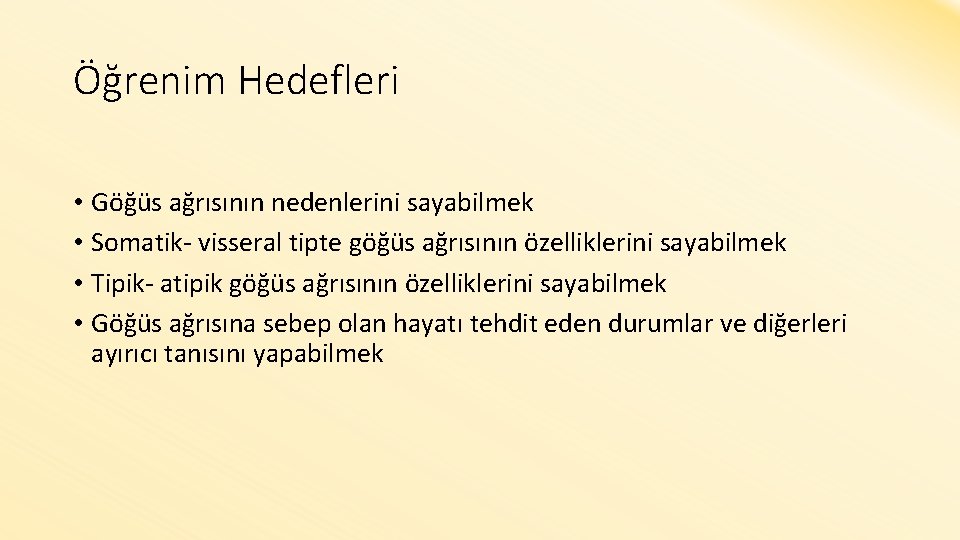 Öğrenim Hedefleri

• Göğüs ağrısının nedenlerini sayabilmek
• Somatik- visseral tipte göğüs ağrısının özelliklerini sayabilmek
• Tipik- atipik göğüs ağrısının özelliklerini sayabilmek
• Göğüs ağrısına sebep olan hayatı tehdit eden durumlar ve diğerleri ayırıcı tanısını yapabilmek